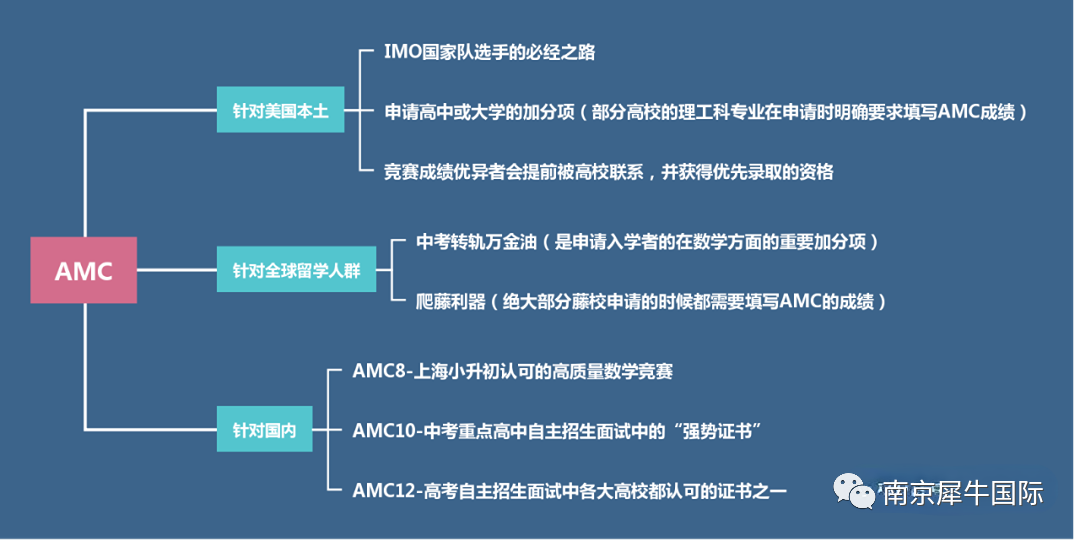 AMC

针对美国本土

IMO国家队选手的必经之路

申请高中或大学的加分项（部分高校的理工科专业在申请时明确要求填写AMC成绩）

竞赛成绩优异者会提前被高校联系，并获得优先录取的资格

针对全球留学人群

中考转轨万金油（是申请入学者的在数学方面的重要加分项）

爬藤利器（绝大部分藤校申请的时候都需要填写AMC的成绩）

针对国内

AMC8-上海小升初认可的高质量数学竞赛

AMC10-中考重点高中自主招生面试中的“强势证书”

AMC12-高考自主招生面试中各大高校都认可的证书之一

南京犀牛国际